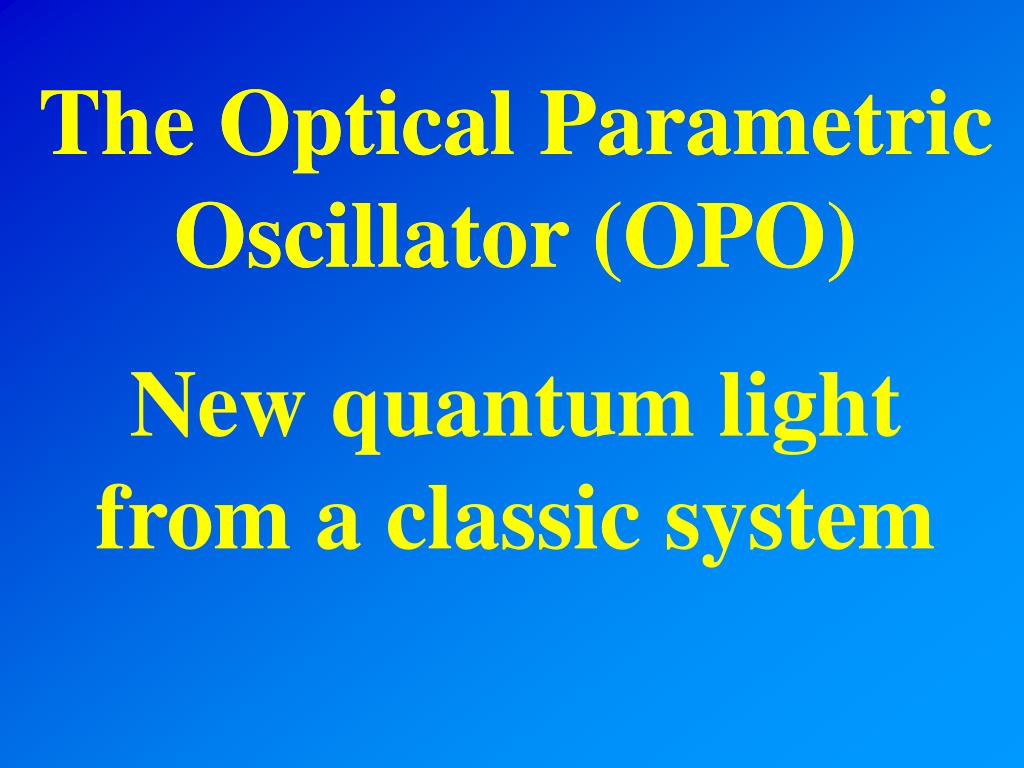 The Optical Parametric Oscillator (OPO)

New quantum light from a classic system